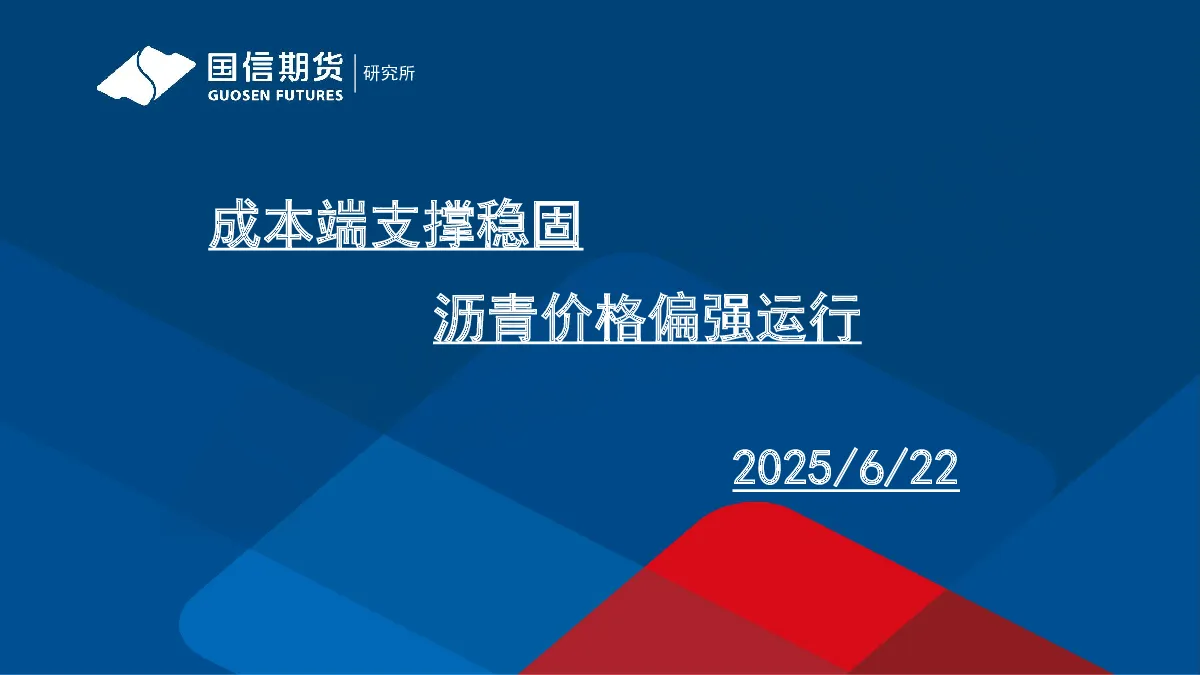 国信期货
GUOSEN FUTURES
研究所

成本端支撑稳固

沥青价格偏强运行

2025/6/22